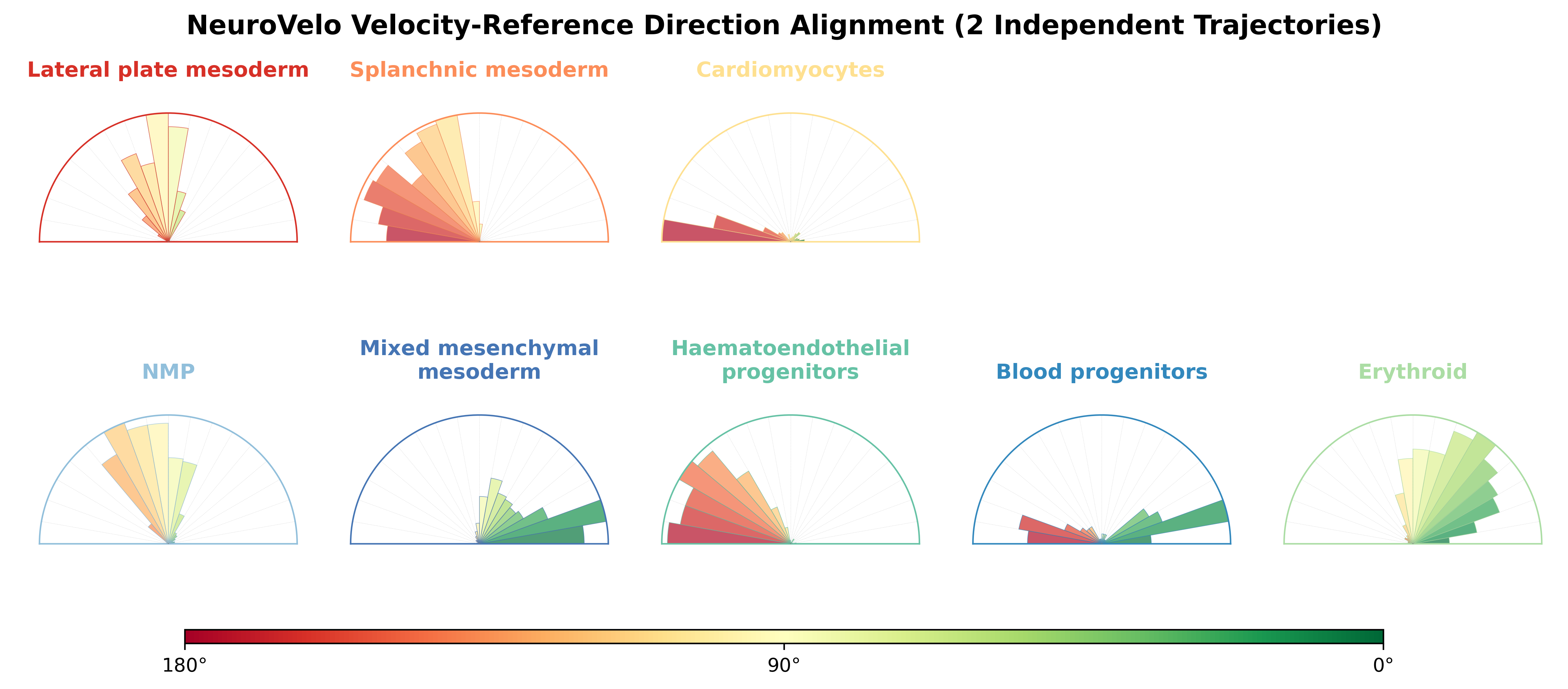 NeuroVelo Velocity-Reference Direction Alignment (2 Independent Trajectories)

Lateral plate mesoderm

Splanchnic mesoderm

Cardiomyocytes

NMP

Mixed mesenchymal mesoderm

Haematoendothelial progenitors

Blood progenitors

Erythroid

180°

90°

0°